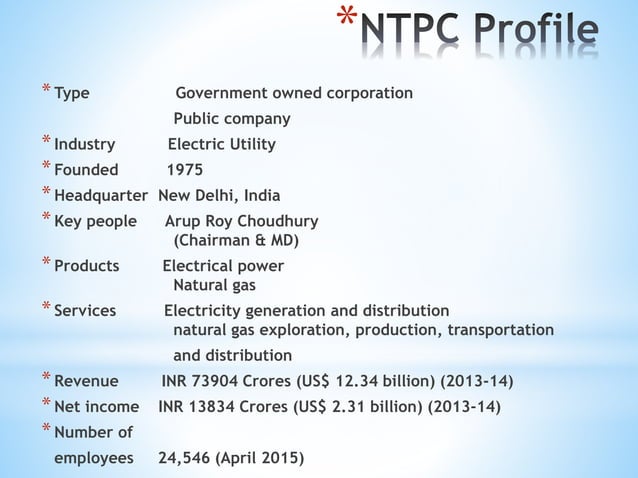 *NTPC Profile

* Type Government owned corporation
Public company
* Industry Electric Utility
* Founded 1975
* Headquarter New Delhi, India
* Key people Arup Roy Choudhury
(Chairman & MD)
* Products Electrical power
Natural gas
* Services Electricity generation and distribution
natural gas exploration, production, transportation and distribution
* Revenue INR 73904 Crores (US$ 12.34 billion) (2013-14)
* Net income INR 13834 Crores (US$ 2.31 billion) (2013-14)
* Number of employees 24,546 (April 2015)